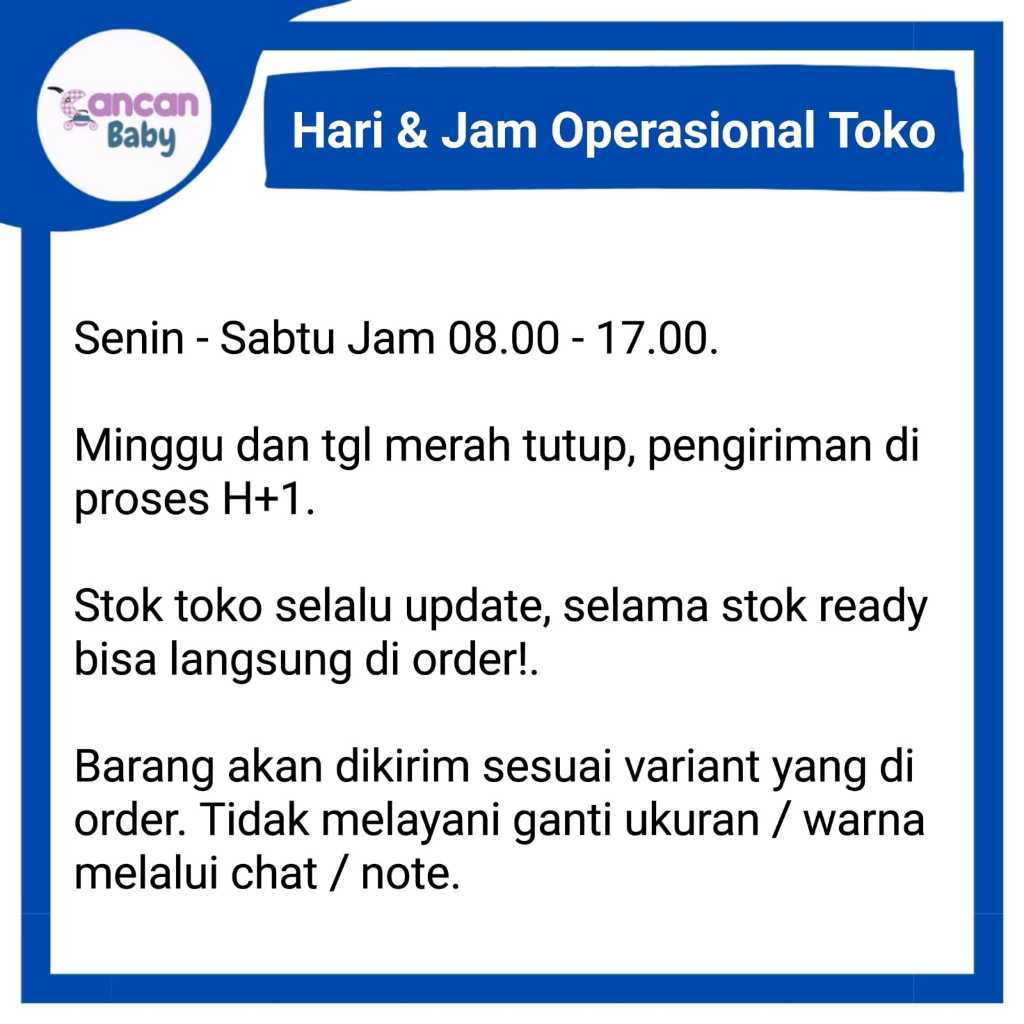 Cancan Baby

Hari & Jam Operasional Toko

Senin - Sabtu Jam 08.00 - 17.00.

Minggu dan tgl merah tutup, pengiriman di proses H+1.

Stok toko selalu update, selama stok ready bisa langsung di order!.

Barang akan dikirim sesuai variant yang di order. Tidak melayani ganti ukuran / warna melalui chat / note.